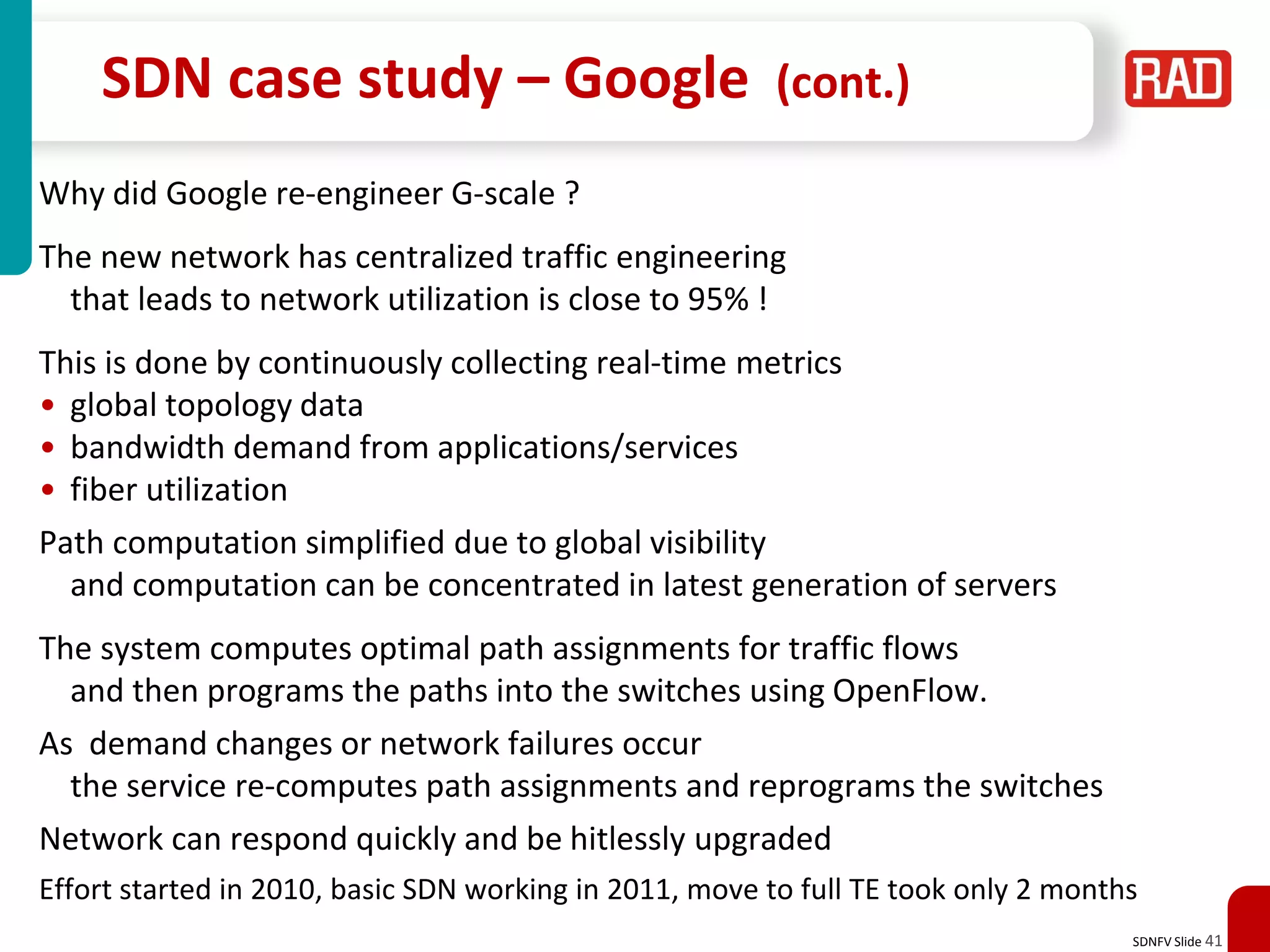 SDN case study – Google (cont.)

RAD

Why did Google re-engineer G-scale ?

The new network has centralized traffic engineering that leads to network utilization is close to 95% !

This is done by continuously collecting real-time metrics
• global topology data
• bandwidth demand from applications/services
• fiber utilization

Path computation simplified due to global visibility and computation can be concentrated in latest generation of servers

The system computes optimal path assignments for traffic flows and then programs the paths into the switches using OpenFlow.

As demand changes or network failures occur the service re-computes path assignments and reprograms the switches

Network can respond quickly and be hitlessly upgraded

Effort started in 2010, basic SDN working in 2011, move to full TE took only 2 months

SDNFV Slide 41